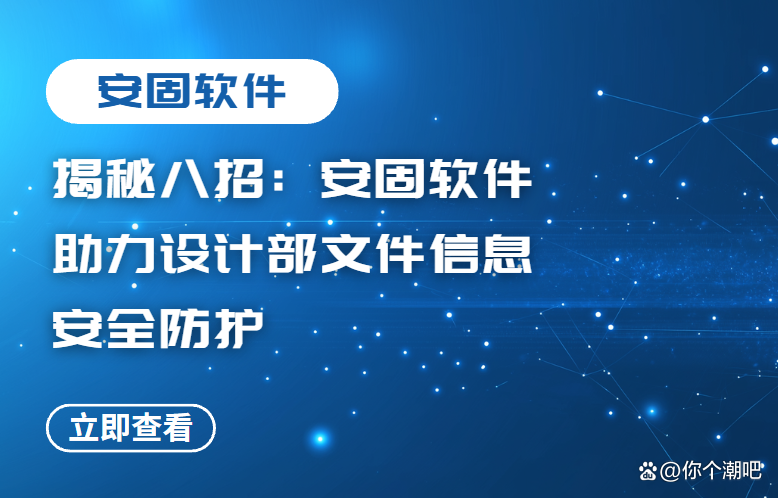 安固软件

揭秘八招：安固软件助力设计部文件信息安全防护

立即查看

@你个潮吧